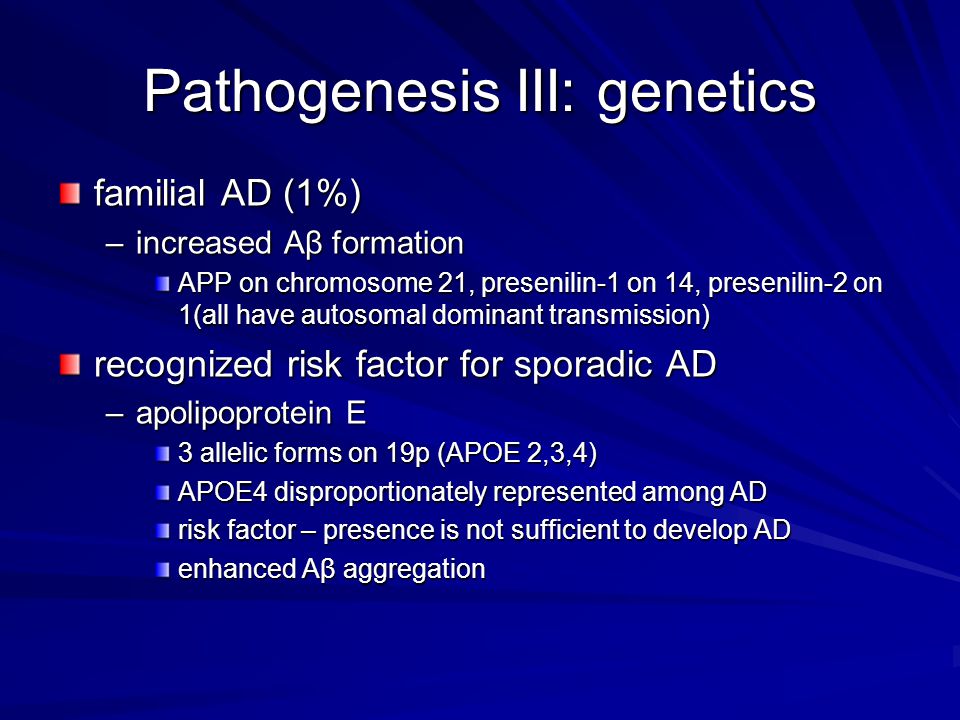 Pathogenesis III: genetics

familial AD (1%)

– increased Aβ formation

APP on chromosome 21, presenilin-1 on 14, presenilin-2 on 1(all have autosomal dominant transmission)

recognized risk factor for sporadic AD

– apolipoprotein E

3 allelic forms on 19p (APOE 2,3,4)

APOE4 disproportionately represented among AD

risk factor – presence is not sufficient to develop AD

enhanced Aβ aggregation